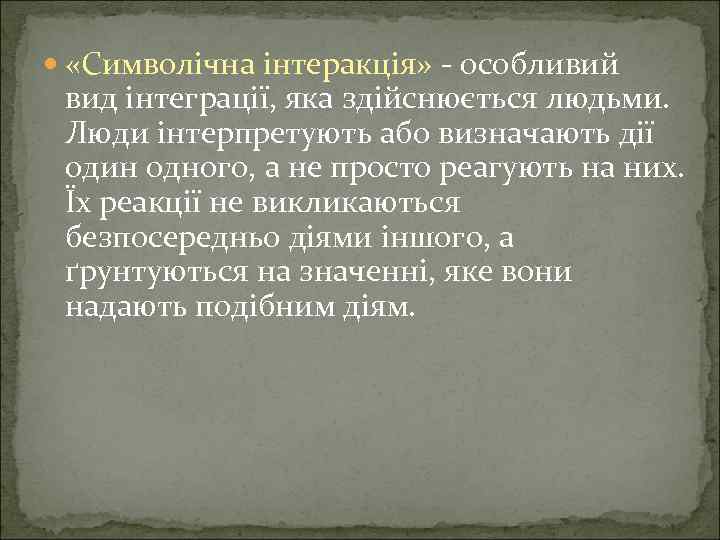 «Символічна інтеракція» - особливий вид інтеграції, яка здійснюється людьми. Люди інтерпретують або визначають дії один одного, а не просто реагують на них. Їх реакції не викликаються безпосередньо діями іншого, а ґрунтуються на значенні, яке вони надають подібним діям.